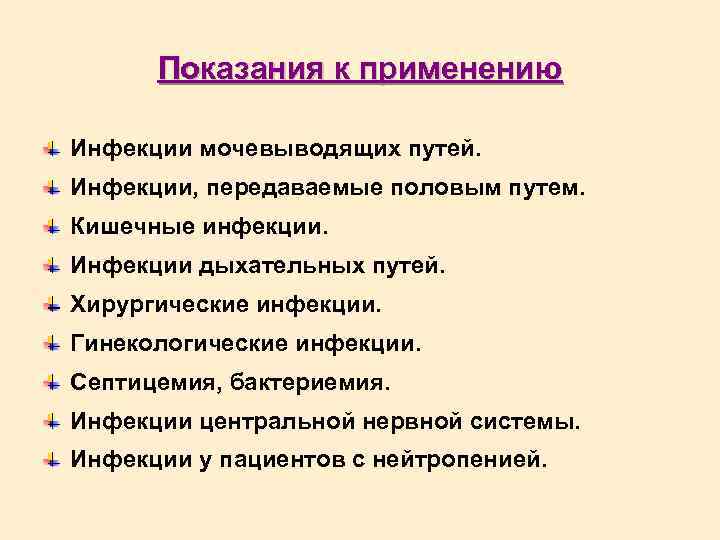 Показания к применению

Инфекции мочевыводящих путей.
Инфекции, передаваемые половым путем.
Кишечные инфекции.
Инфекции дыхательных путей.
Хирургические инфекции.
Гинекологические инфекции.
Септицемия, бактериемия.
Инфекции центральной нервной системы.
Инфекции у пациентов с нейтропенией.